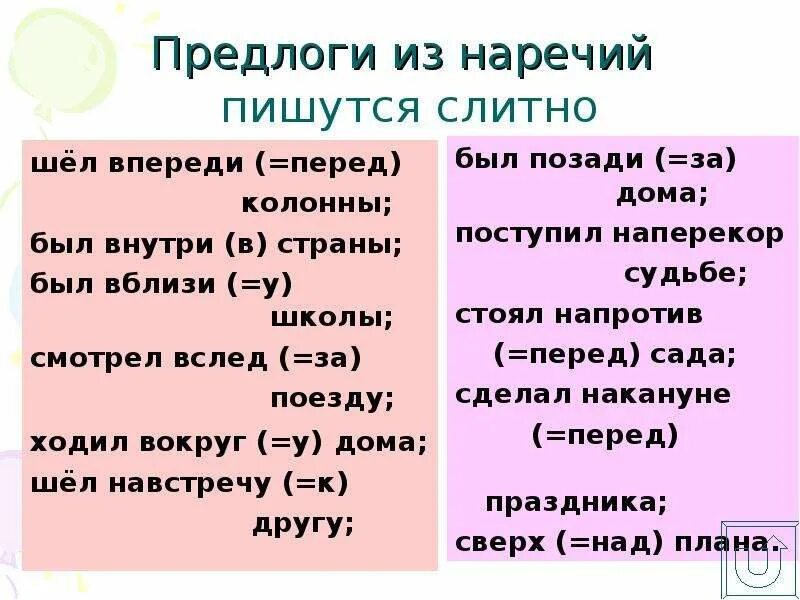 Предлоги из наречий
пишутся слитно

шёл впереди (=перед) колонны;
был внутри (в) страны;
был вблизи (=у) школы;
смотрел вслед (=за) поезду;
ходил вокруг (=у) дома;
шёл навстречу (=к) другу;

был позади (=за) дома;
поступил наперекор судьбе;
стоял напротив (=перед) сада;
сделал накануне (=перед)

праздника;
сверх (=над) плана.